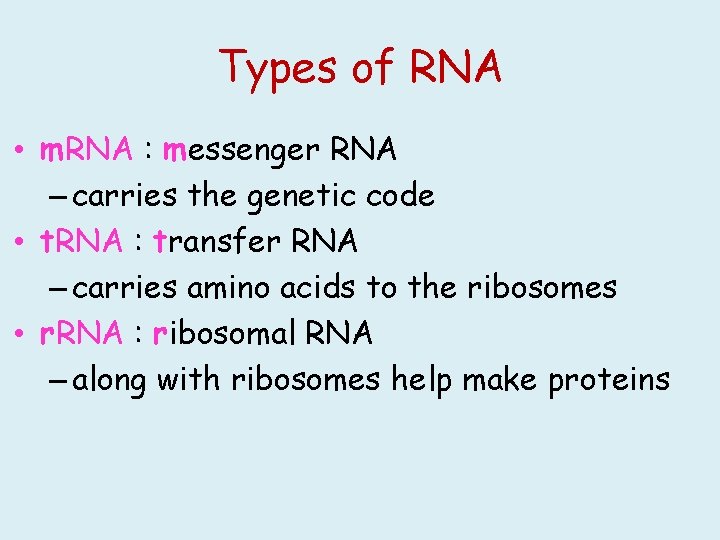 Types of RNA

• mRNA : messenger RNA
– carries the genetic code
• tRNA : transfer RNA
– carries amino acids to the ribosomes
• rRNA : ribosomal RNA
– along with ribosomes help make proteins